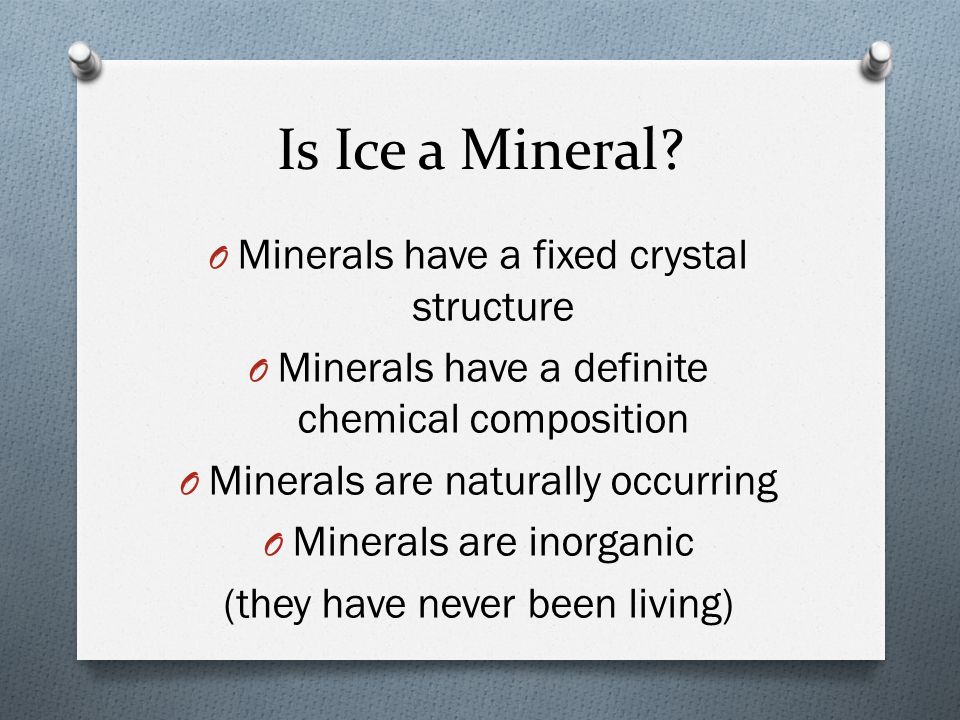 Is Ice a Mineral?

O Minerals have a fixed crystal structure

O Minerals have a definite chemical composition

O Minerals are naturally occurring

O Minerals are inorganic

(they have never been living)